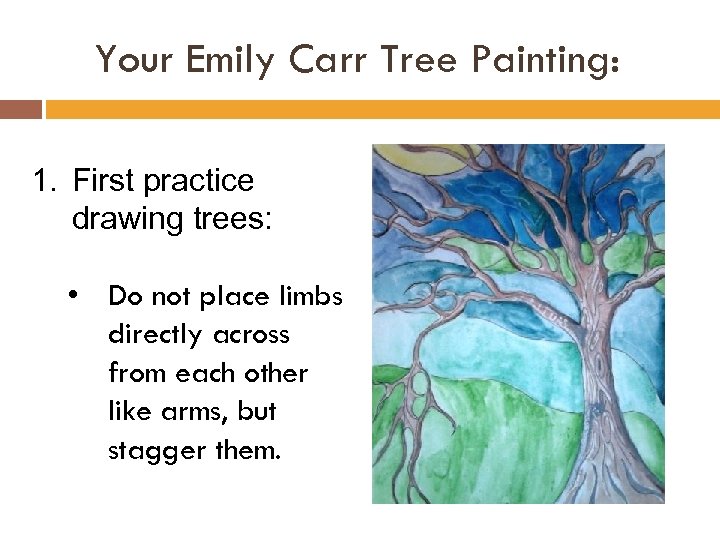 Your Emily Carr Tree Painting:

1. First practice drawing trees:

• Do not place limbs directly across from each other like arms, but stagger them.